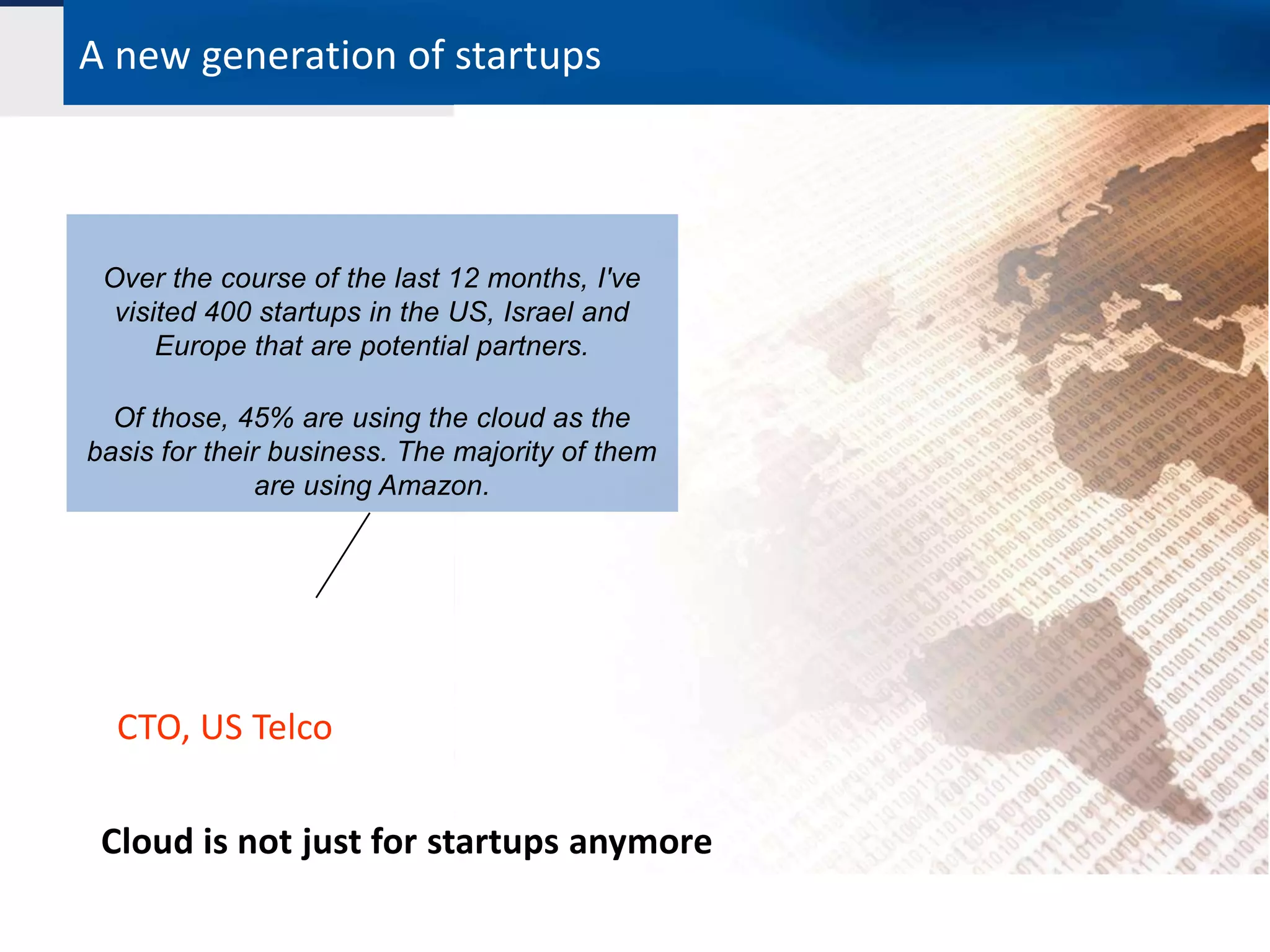 A new generation of startups

Over the course of the last 12 months, I've visited 400 startups in the US, Israel and Europe that are potential partners.

Of those, 45% are using the cloud as the basis for their business. The majority of them are using Amazon.

CTO, US Telco

Cloud is not just for startups anymore